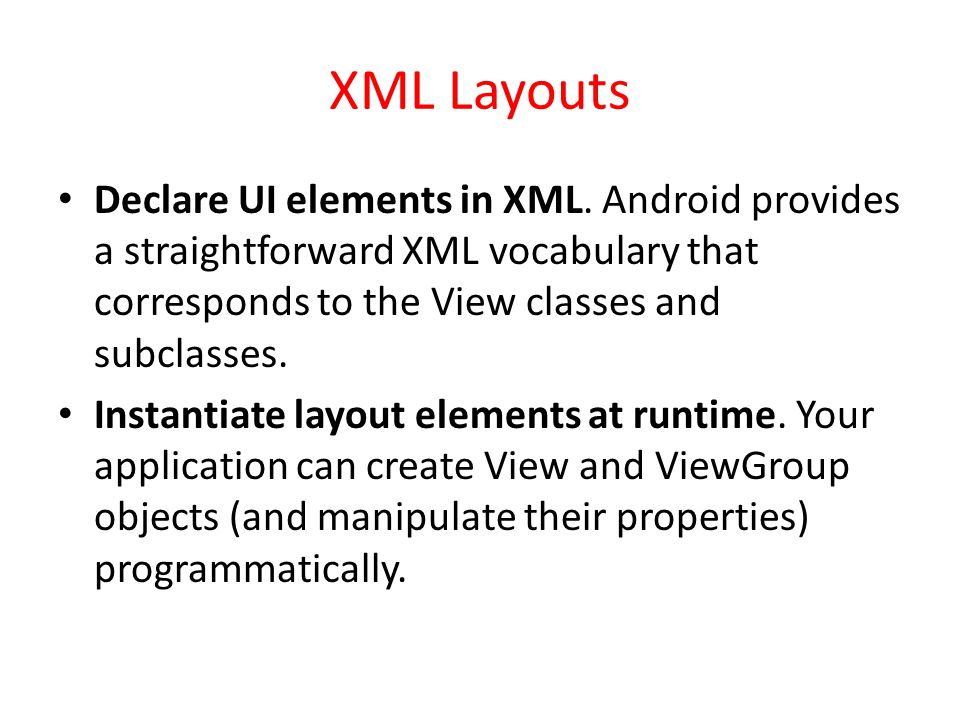 XML Layouts

• Declare UI elements in XML. Android provides a straightforward XML vocabulary that corresponds to the View classes and subclasses.

• Instantiate layout elements at runtime. Your application can create View and ViewGroup objects (and manipulate their properties) programmatically.